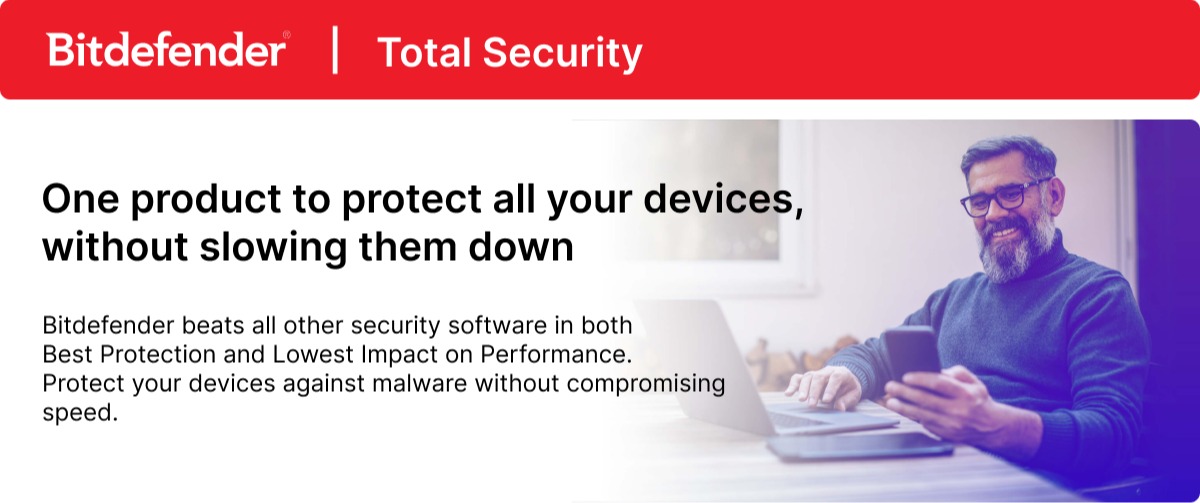 Bitdefender® | Total Security

One product to protect all your devices, without slowing them down

Bitdefender beats all other security software in both Best Protection and Lowest Impact on Performance. Protect your devices against malware without compromising speed.